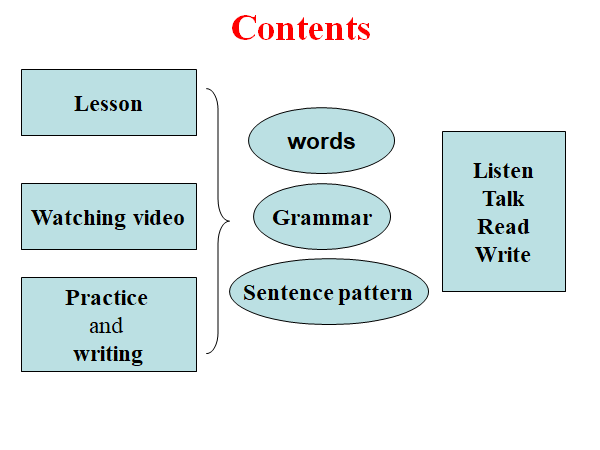 Contents

Lesson

Watching video

Practice
and
writing

words

Grammar

Sentence pattern

Listen
Talk
Read
Write